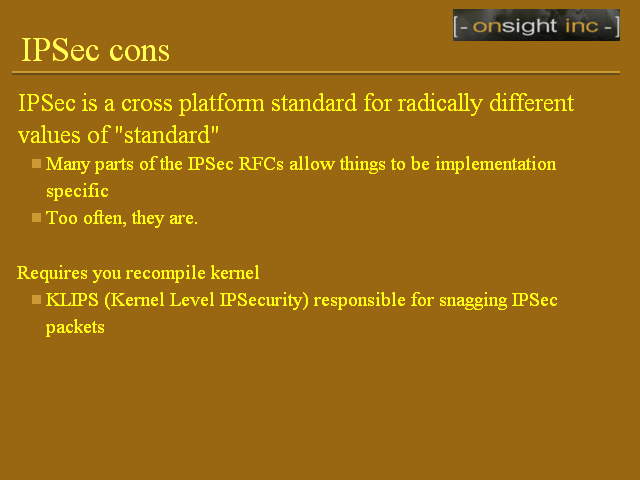 [- onsight inc -]

IPSec cons

IPSec is a cross platform standard for radically different values of "standard"

Many parts of the IPSec RFCs allow things to be implementation specific

Too often, they are.

Requires you recompile kernel

KLIPS (Kernel Level IPSecurity) responsible for snagging IPSec packets